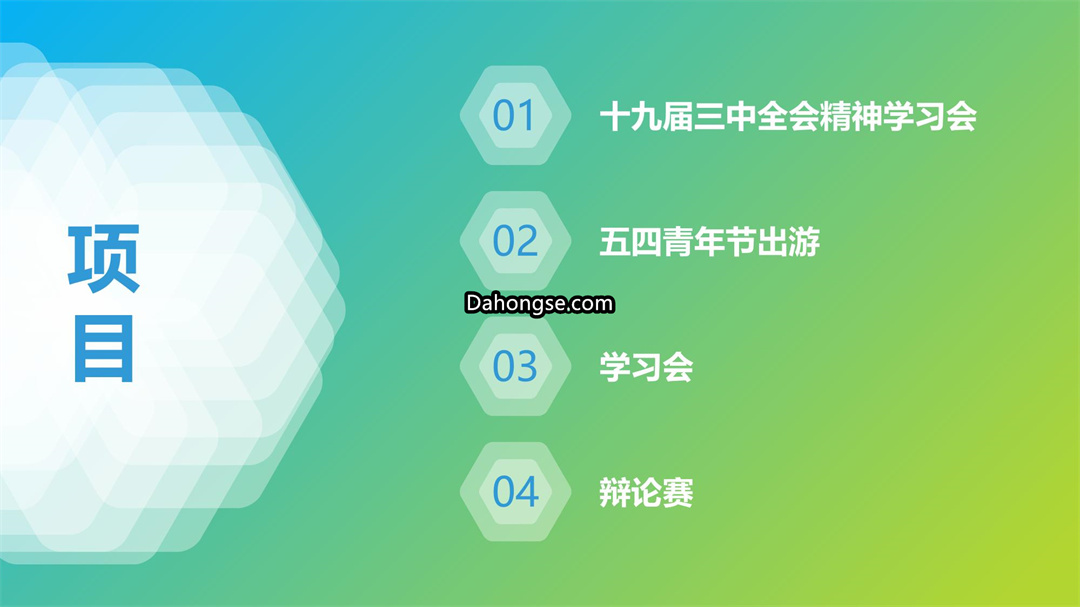 项目

01 十九届三中全会精神学习会

02 五四青年节出游

Dahongse.com

03 学习会

04 辩论赛